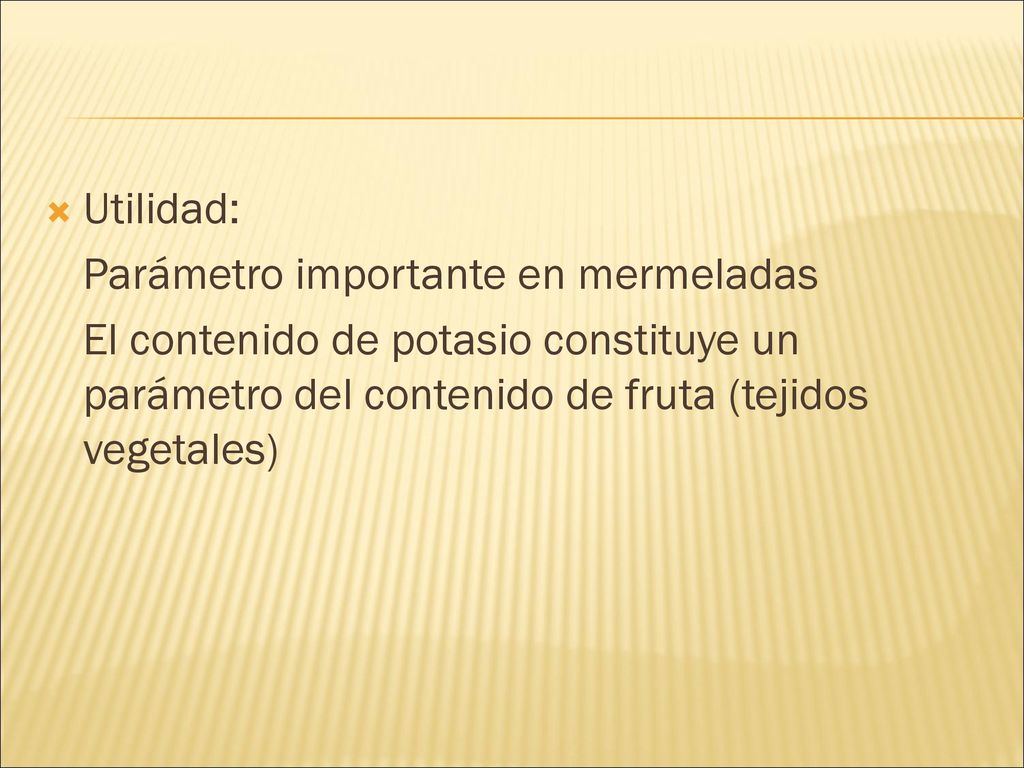 Utilidad:

Parámetro importante en mermeladas

El contenido de potasio constituye un parámetro del contenido de fruta (tejidos vegetales)